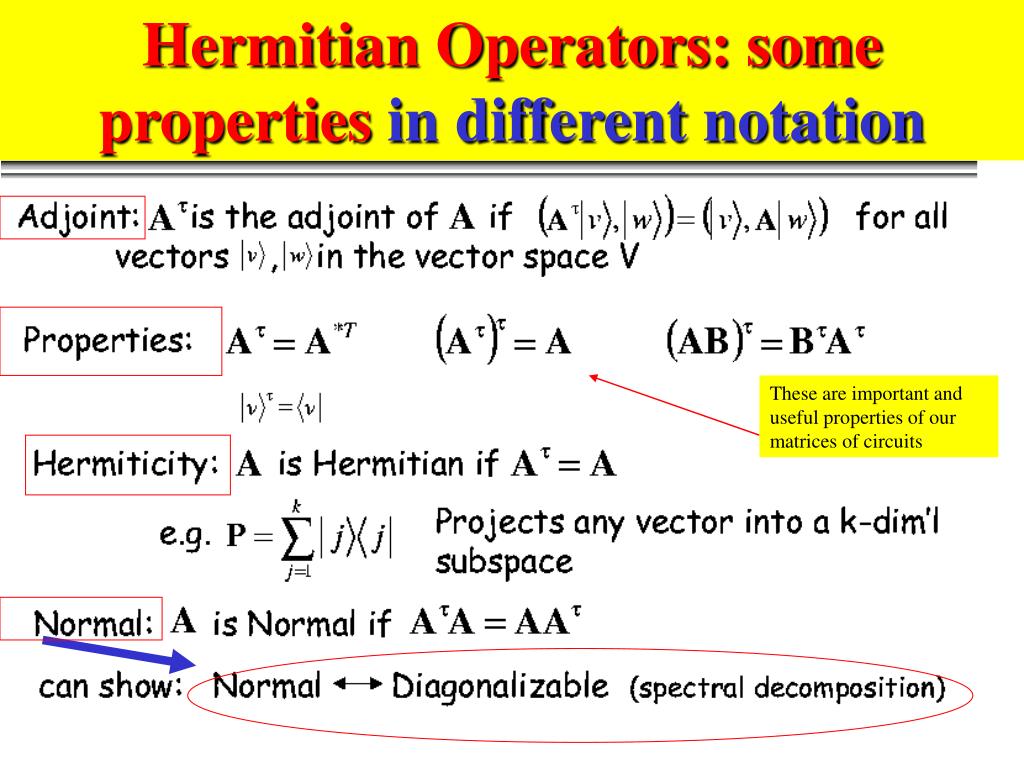 Hermitian Operators: some properties in different notation

Adjoint: $\mathbf{A}^{\tau}$ is the adjoint of $\mathbf{A}$ if $\left(\mathbf{A}^{\tau}|v\rangle, |w\rangle\right) = \left(|v\rangle, \mathbf{A}|w\rangle\right)$ for all vectors $|v\rangle$, $|w\rangle$ in the vector space V

Properties: $\mathbf{A}^{\tau} = \mathbf{A}^{*T}$ $\left(\mathbf{A}^{\tau}\right)^{\tau} = \mathbf{A}$ $\left(\mathbf{AB}\right)^{\tau} = \mathbf{B}^{\tau}\mathbf{A}^{\tau}$

$|v\rangle^{\tau} = \langle v|$

These are important and useful properties of our matrices of circuits

Hermiticity: $\mathbf{A}$ is Hermitian if $\mathbf{A}^{\tau} = \mathbf{A}$

e.g. $\mathbf{P} = \sum_{j=1}^{k} |j\rangle\langle j|$ Projects any vector into a k-dim'l subspace

Normal: $\mathbf{A}$ is Normal if $\mathbf{A}^{\tau}\mathbf{A} = \mathbf{A}\mathbf{A}^{\tau}$

can show: Normal $\leftrightarrow$ Diagonalizable (spectral decomposition)